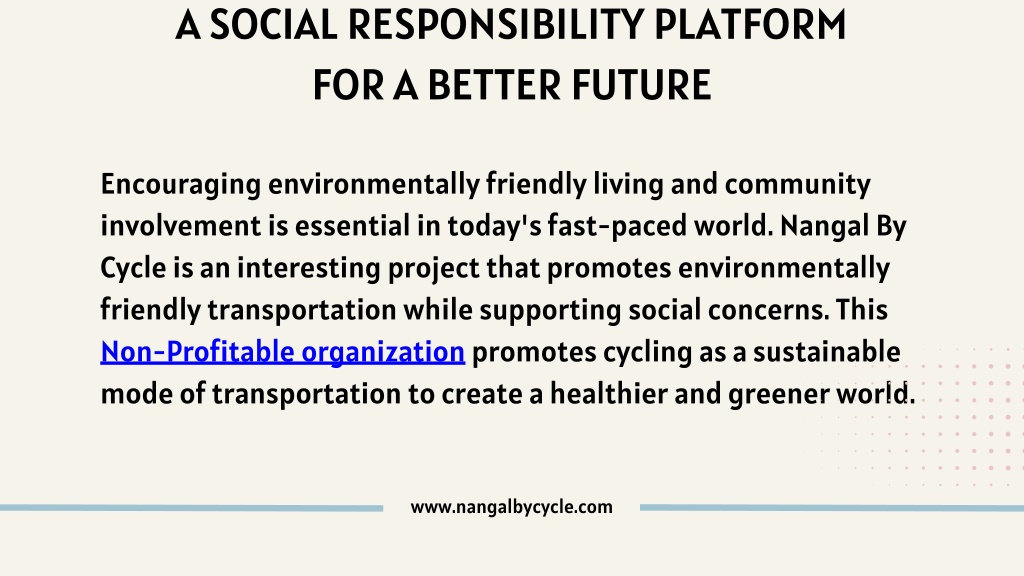 A SOCIAL RESPONSIBILITY PLATFORM FOR A BETTER FUTURE

Encouraging environmentally friendly living and community involvement is essential in today's fast-paced world. Nangal By Cycle is an interesting project that promotes environmentally friendly transportation while supporting social concerns. This Non-Profitable organization promotes cycling as a sustainable mode of transportation to create a healthier and greener world.

www.nangalbycycle.com